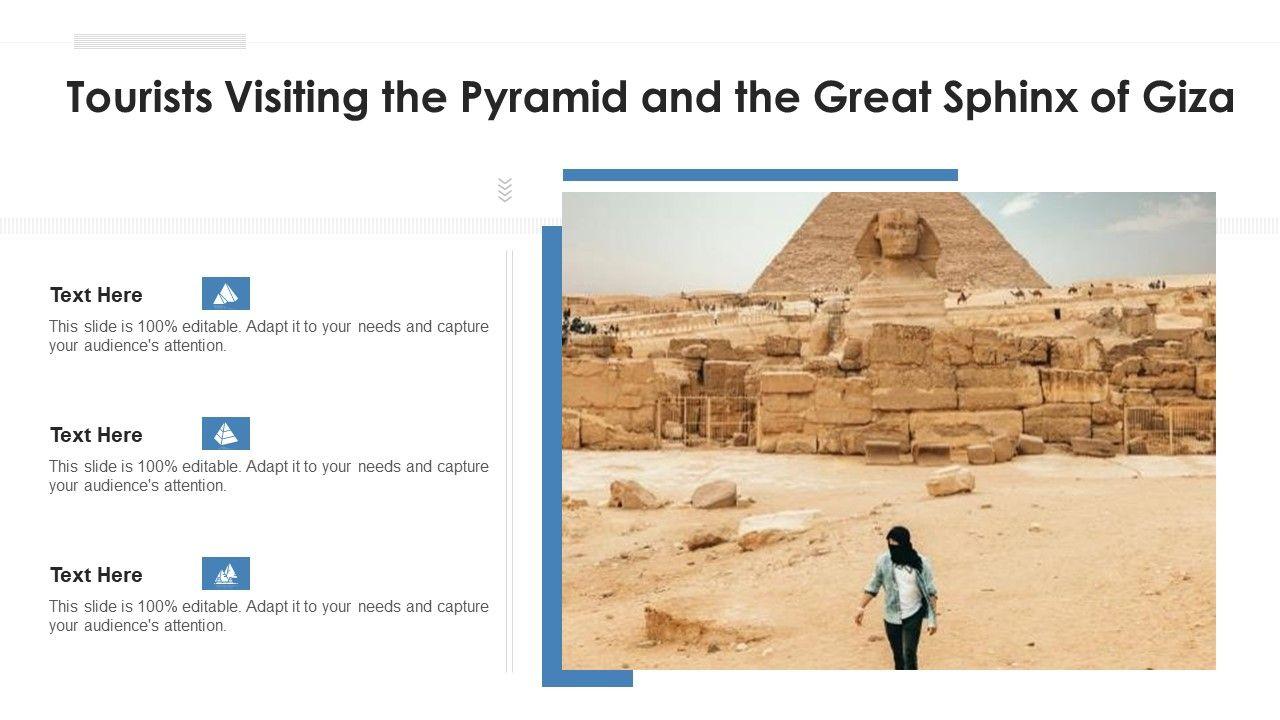 Tourists Visiting the Pyramid and the Great Sphinx of Giza

Text Here

This slide is 100% editable. Adapt it to your needs and capture your audience's attention.

Text Here

This slide is 100% editable. Adapt it to your needs and capture your audience's attention.

Text Here

This slide is 100% editable. Adapt it to your needs and capture your audience's attention.